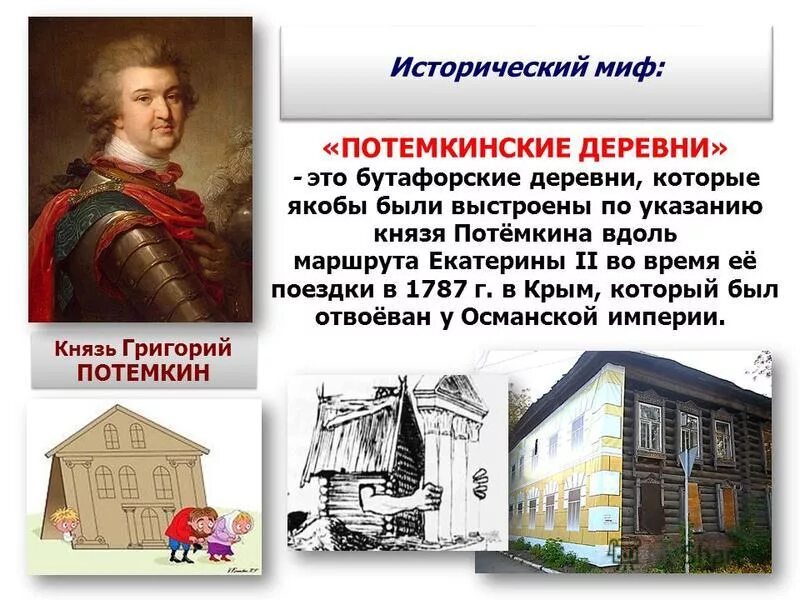 Исторический миф:

«ПОТЕМКИНСКИЕ ДЕРЕВНИ» - это бутафорские деревни, которые якобы были выстроены по указанию князя Потёмкина вдоль маршрута Екатерины II во время её поездки в 1787 г. в Крым, который был отвоёван у Османской империи.

Князь Григорий ПОТЕМКИН